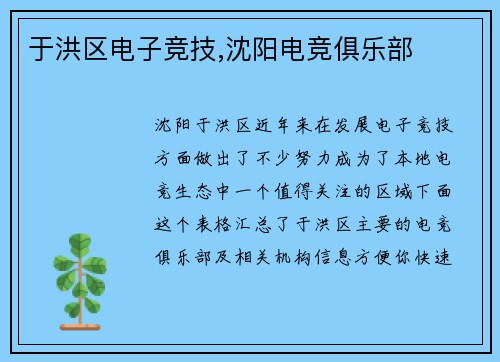 于洪区电子竞技,沈阳电竞俱乐部

沈阳于洪区近年来在发展电子竞技方面做出了不少努力成为了本地电竞生态中一个值得关注的区域下面这个表格汇总了于洪区主要的电竞俱乐部及相关机构信息方便你快速